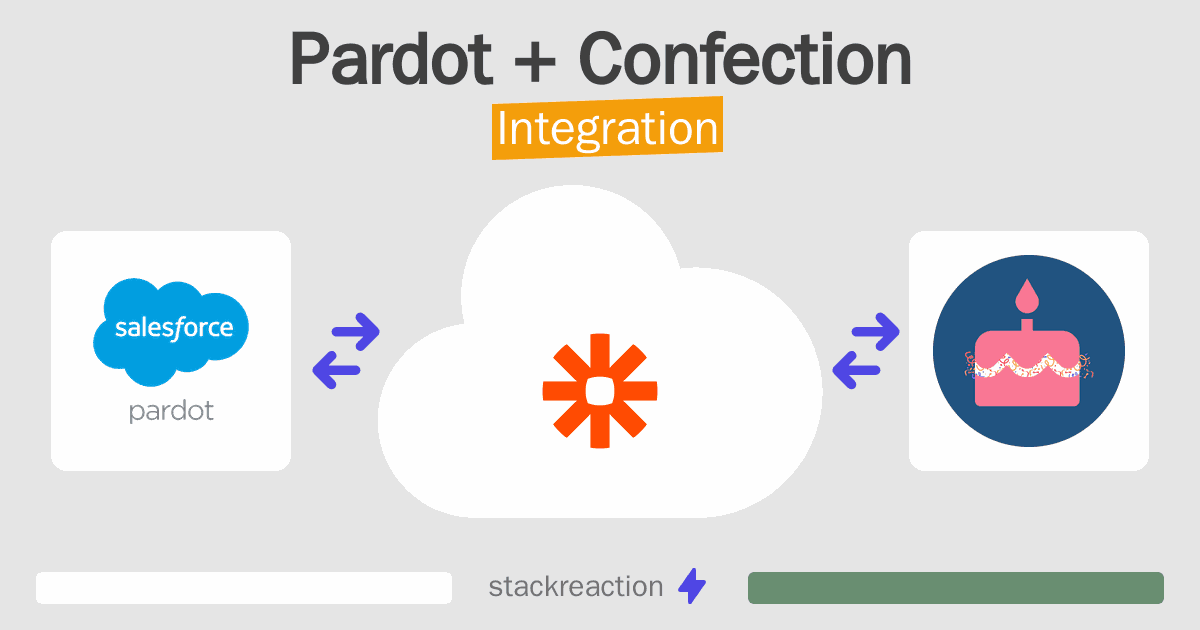 Pardot + Confection
Integration

salesforce
pardot

stackreaction